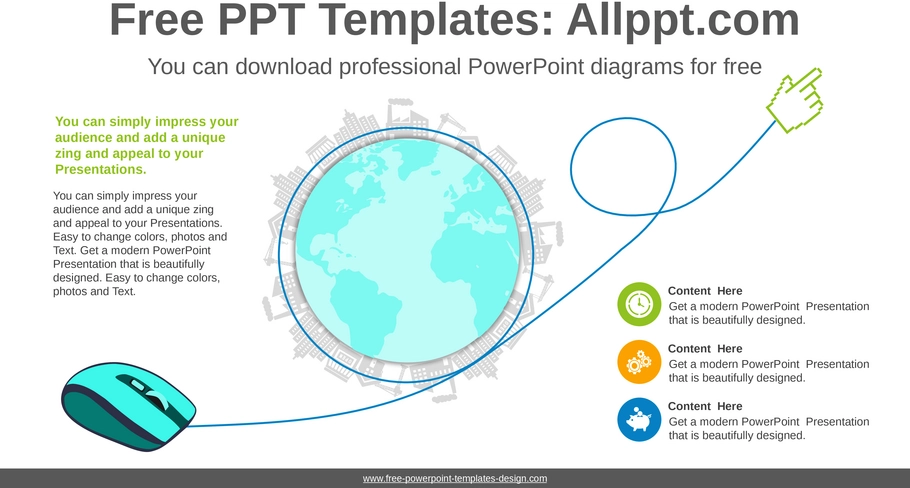 Free PPT Templates: Allppt.com

You can download professional PowerPoint diagrams for free

You can simply impress your audience and add a unique zing and appeal to your Presentations.

You can simply impress your audience and add a unique zing and appeal to your Presentations. Easy to change colors, photos and Text. Get a modern PowerPoint Presentation that is beautifully designed. Easy to change colors, photos and Text.

Content Here
Get a modern PowerPoint Presentation that is beautifully designed.

Content Here
Get a modern PowerPoint Presentation that is beautifully designed.

Content Here
Get a modern PowerPoint Presentation that is beautifully designed.

www.free-powerpoint-templates-design.com